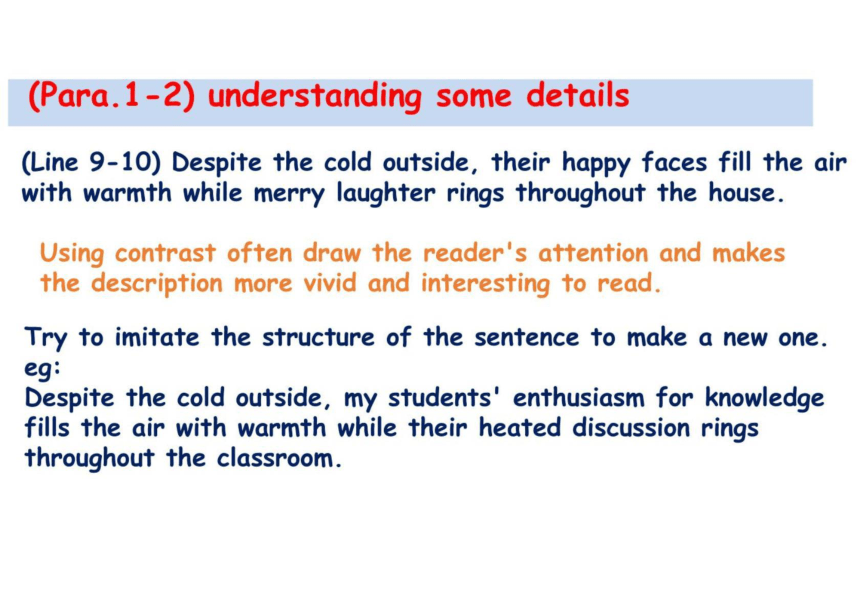 (Para.1-2) understanding some details

(Line 9-10) Despite the cold outside, their happy faces fill the air with warmth while merry laughter rings throughout the house.

Using contrast often draw the reader's attention and makes the description more vivid and interesting to read.

Try to imitate the structure of the sentence to make a new one.
eg:
Despite the cold outside, my students' enthusiasm for knowledge fills the air with warmth while their heated discussion rings throughout the classroom.